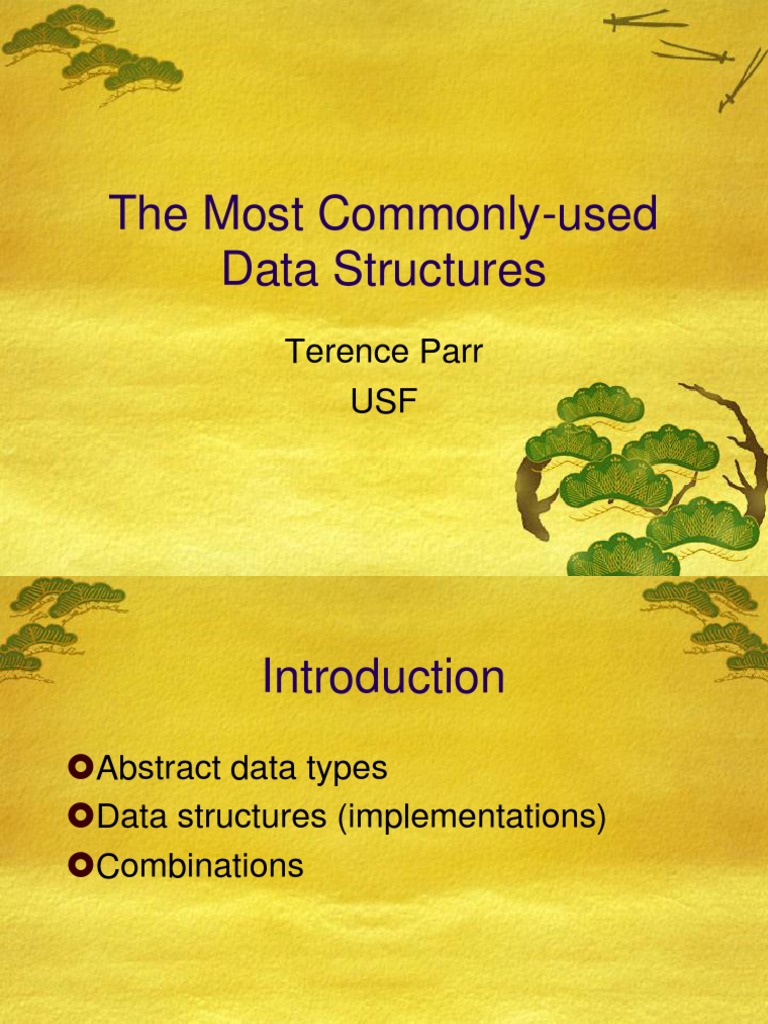 The Most Commonly-used Data Structures

Terence Parr
USF

Introduction

Abstract data types
Data structures (implementations)
Combinations